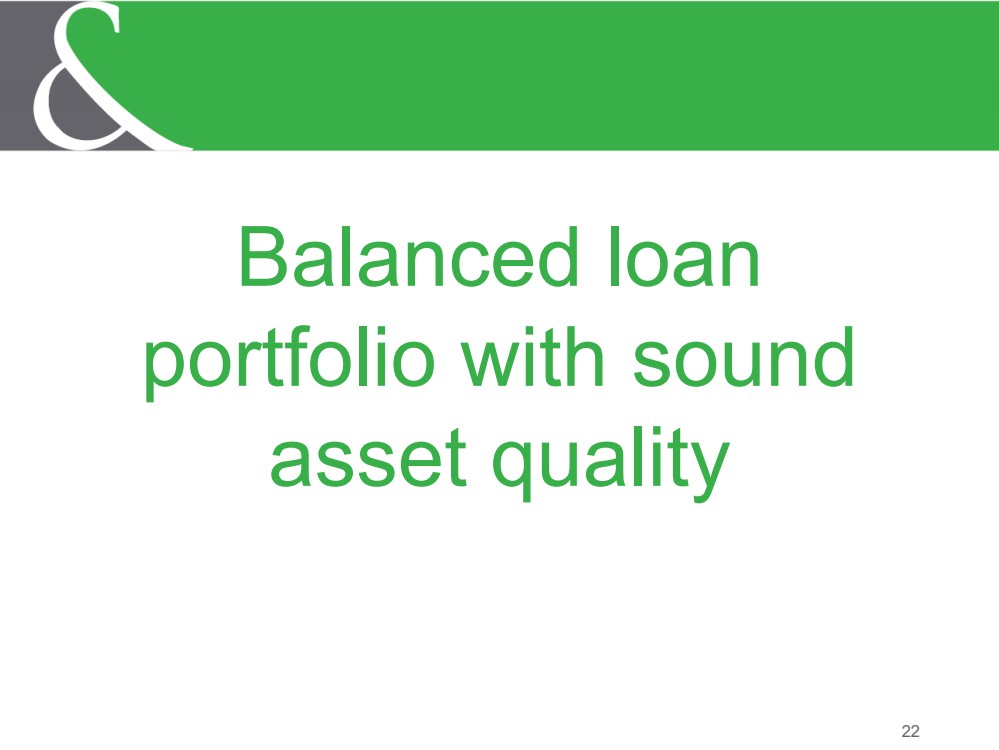 &

Balanced loan portfolio with sound asset quality

22